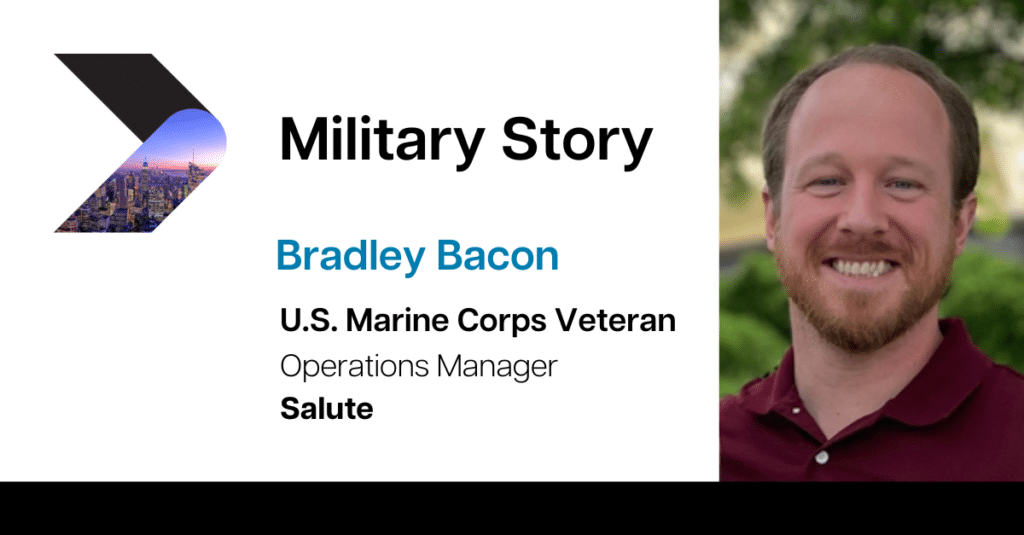 Military Story

Bradley Bacon

U.S. Marine Corps Veteran
Operations Manager
Salute